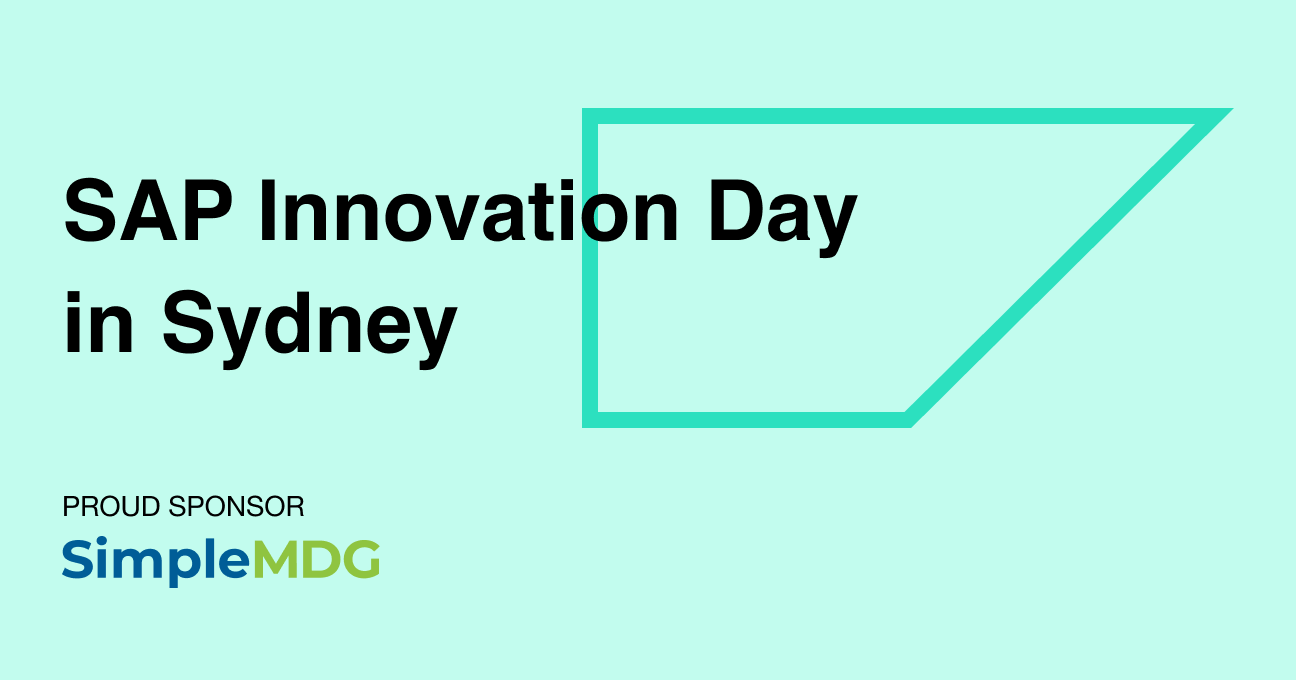 SAP Innovation Day in Sydney

PROUD SPONSOR

SimpleMDG